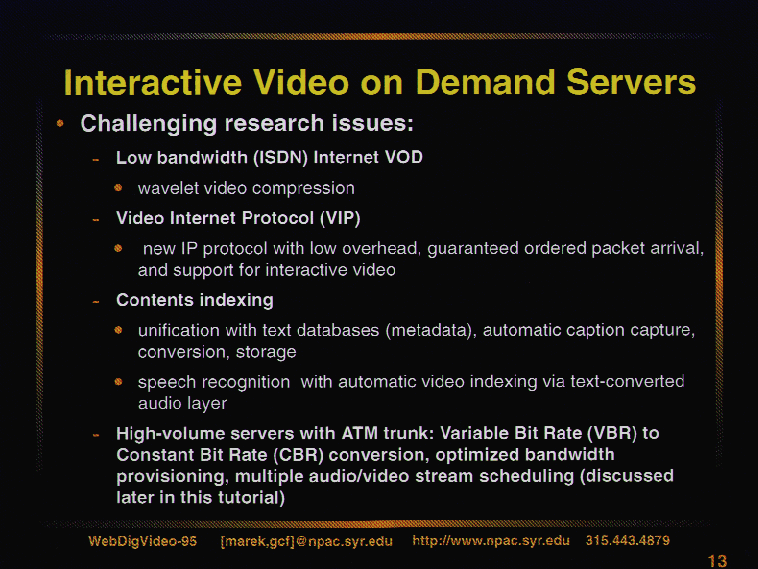 Interactive Video on Demand Servers

• Challenging research issues:

- Low bandwidth (ISDN) Internet VOD

• wavelet video compression

- Video Internet Protocol (VIP)

• new IP protocol with low overhead, guaranteed ordered packet arrival, and support for interactive video

- Contents indexing

• unification with text databases (metadata), automatic caption capture, conversion, storage

• speech recognition with automatic video indexing via text-converted audio layer

- High-volume servers with ATM trunk: Variable Bit Rate (VBR) to Constant Bit Rate (CBR) conversion, optimized bandwidth provisioning, multiple audio/video stream scheduling (discussed later in this tutorial)

WebDigVideo-95 [marek,gcf]@npac.syr.edu http://www.npac.syr.edu 315.443.4879

13